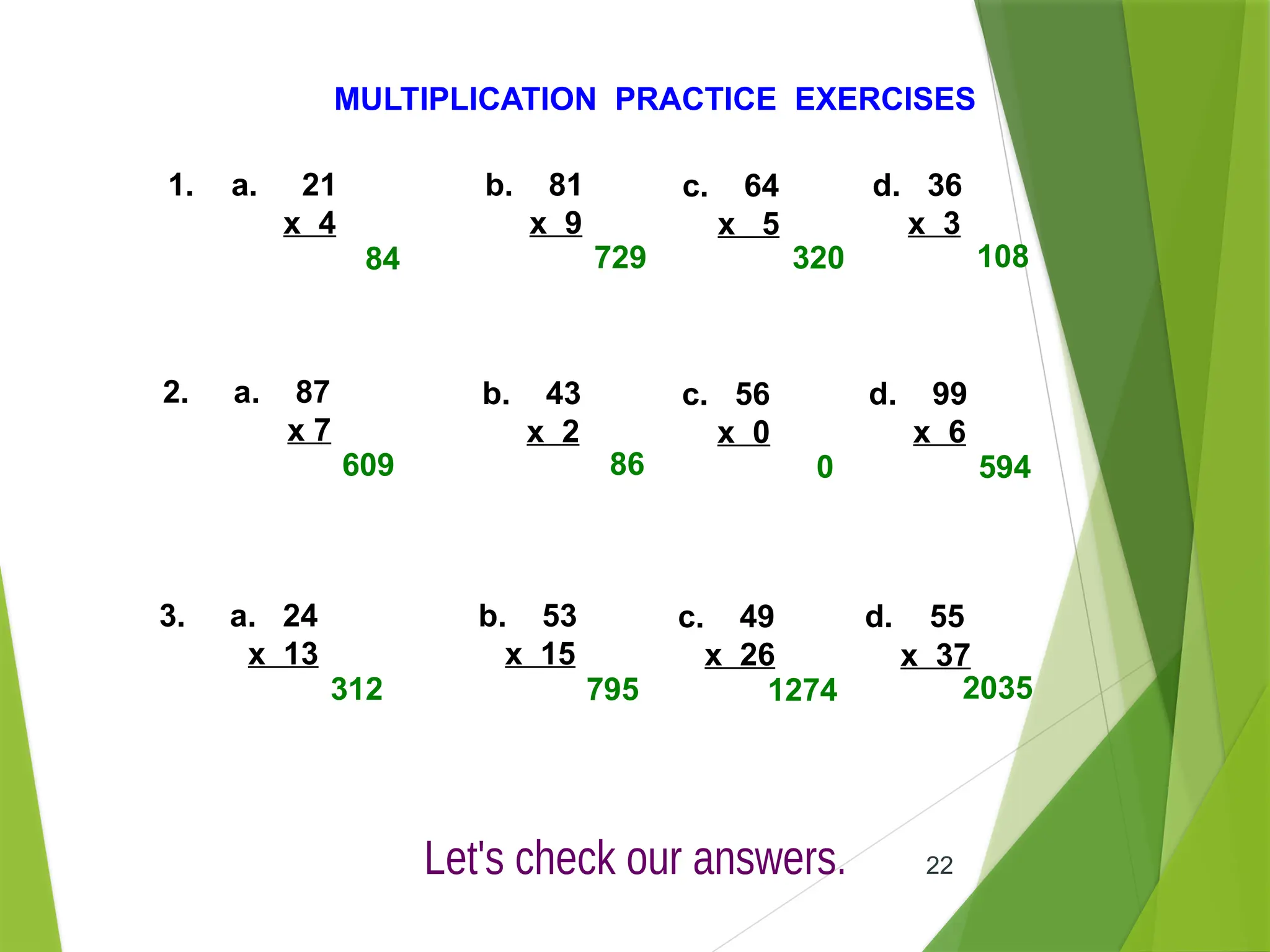 MULTIPLICATION PRACTICE EXERCISES

1. a. 21
x 4
84

b. 81
x 9
729

c. 64
x 5
320

d. 36
x 3
108

2. a. 87
x 7
609

b. 43
x 2
86

c. 56
x 0
0

d. 99
x 6
594

3. a. 24
x 13
312

b. 53
x 15
795

c. 49
x 26
1274

d. 55
x 37
2035

Let's check our answers.

22